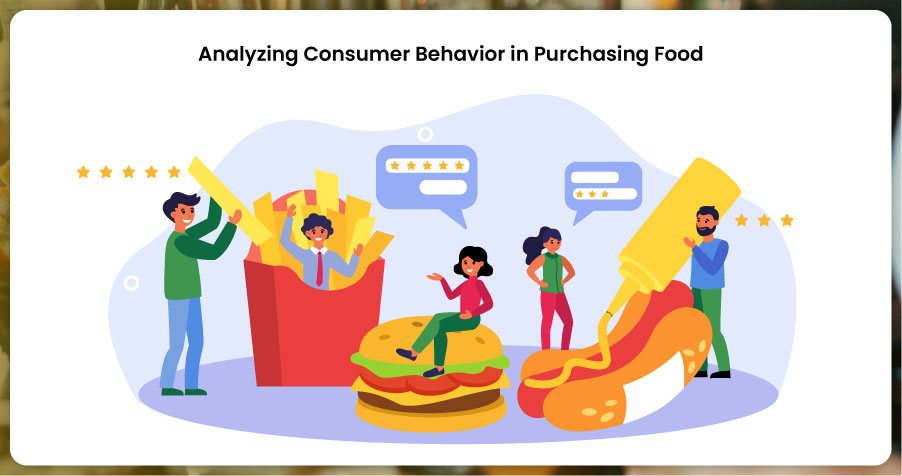 Analyzing Consumer Behavior in Purchasing Food